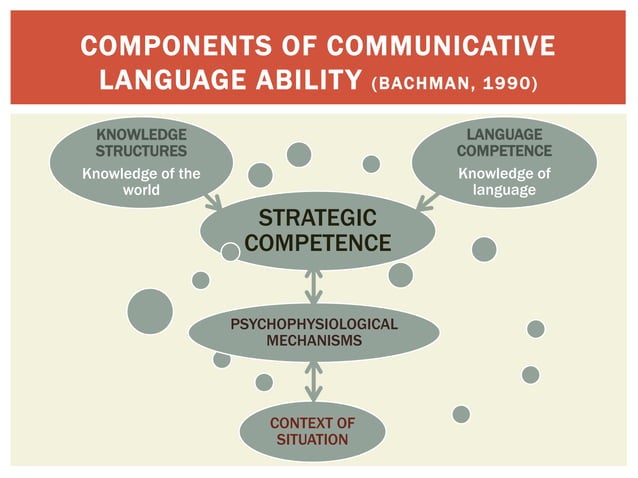 COMPONENTS OF COMMUNICATIVE LANGUAGE ABILITY (BACHMAN, 1990)

KNOWLEDGE STRUCTURES
Knowledge of the world

LANGUAGE COMPETENCE
Knowledge of language

STRATEGIC COMPETENCE

PSYCHOPHYSIOLOGICAL MECHANISMS

CONTEXT OF SITUATION